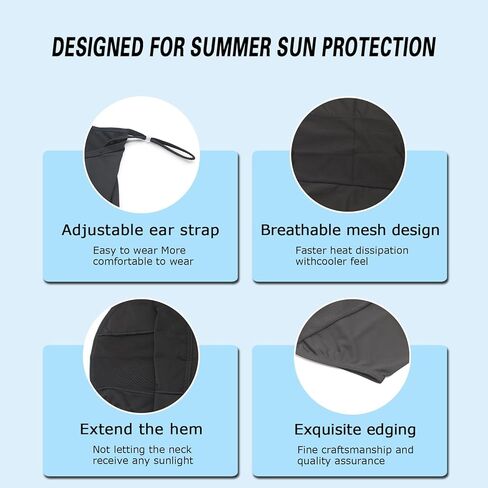 DESIGNED FOR SUMMER SUN PROTECTION

Adjustable ear strap

Easy to wear More comfortable to wear

Breathable mesh design

Faster heat dissipation withcooler feel

Extend the hem

Not letting the neck receive any sunlight

Exquisite edging

Fine craftsmanship and quality assurance